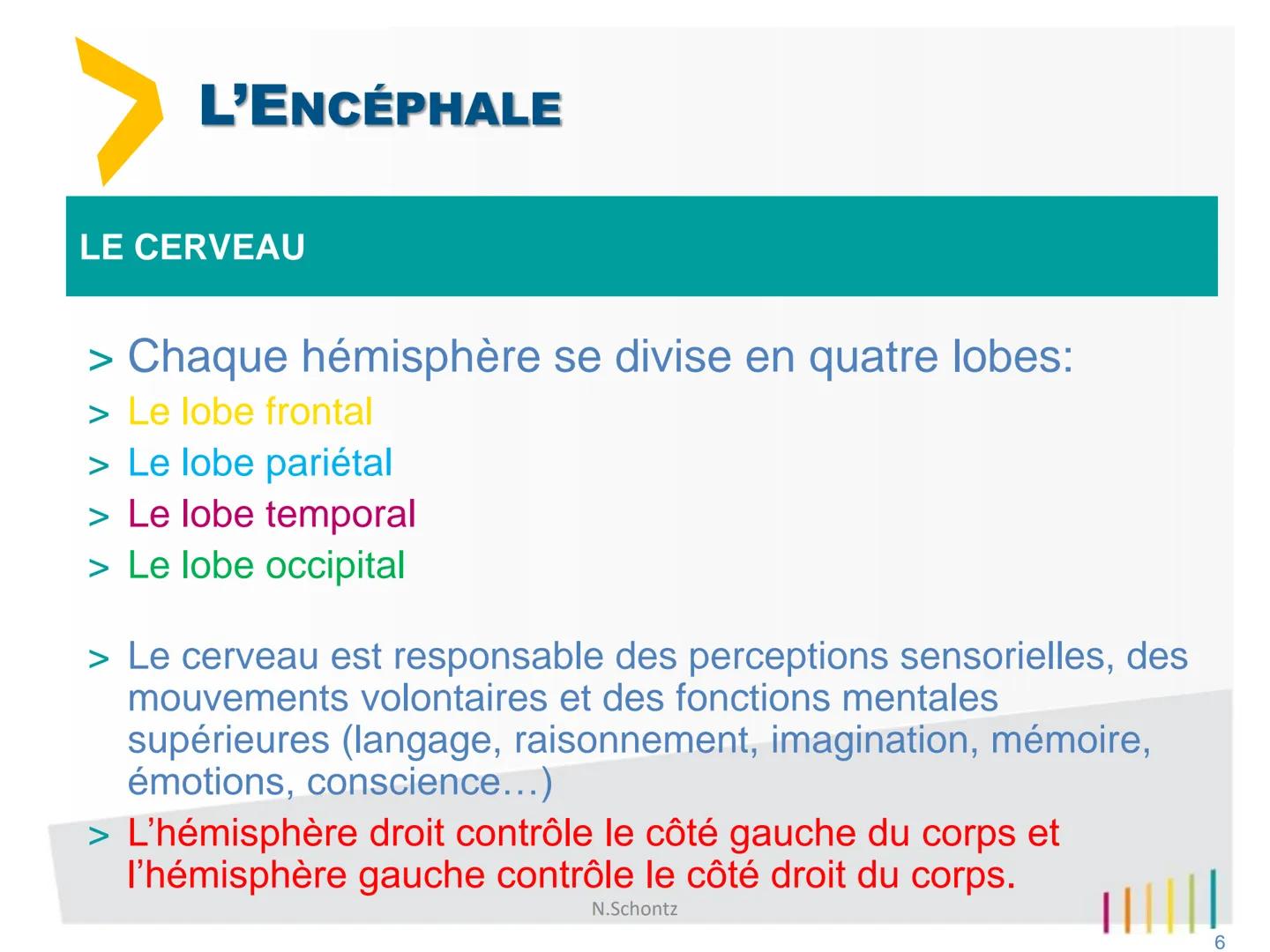 L'ENCÉPHALE

LE CERVEAU

> Chaque hémisphère se divise en quatre lobes:
> Le lobe frontal
> Le lobe pariétal
> Le lobe temporal
> Le lobe occipital

> Le cerveau est responsable des perceptions sensorielles, des mouvements volontaires et des fonctions mentales supérieures (langage, raisonnement, imagination, mémoire, émotions, conscience…)
> L'hémisphère droit contrôle le côté gauche du corps et l'hémisphère gauche contrôle le côté droit du corps.

N.Schontz

6